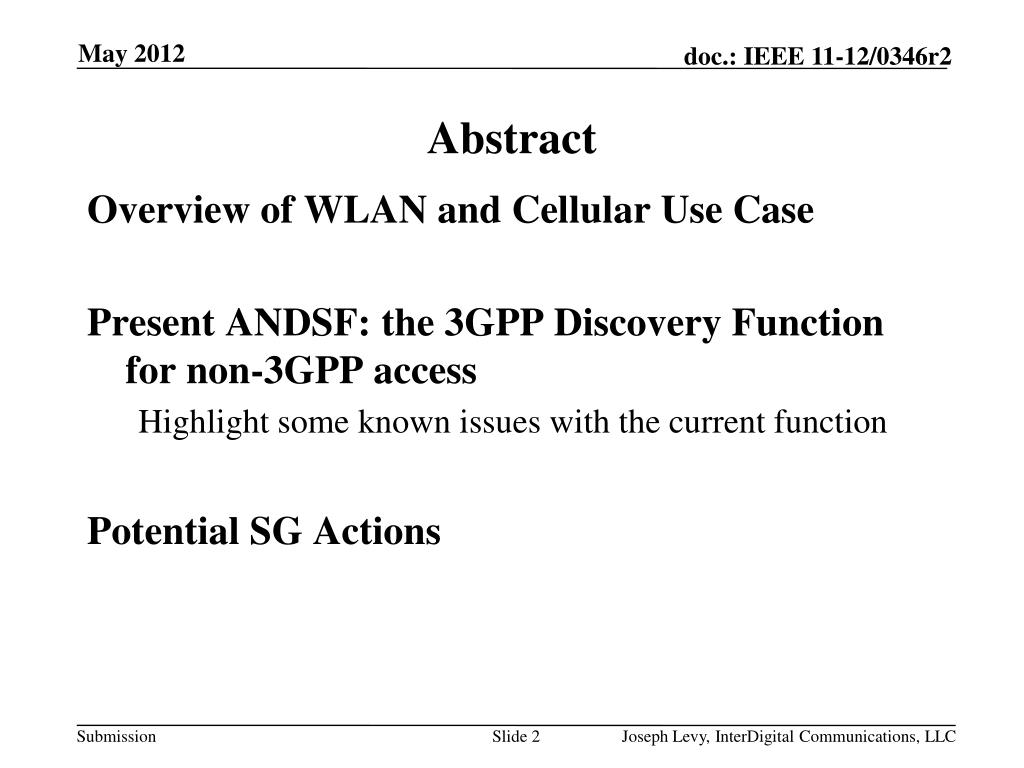 May 2012

doc.: IEEE 11-12/0346r2

Abstract

Overview of WLAN and Cellular Use Case

Present ANDSF: the 3GPP Discovery Function for non-3GPP access

Highlight some known issues with the current function

Potential SG Actions

Submission

Slide 2

Joseph Levy, InterDigital Communications, LLC